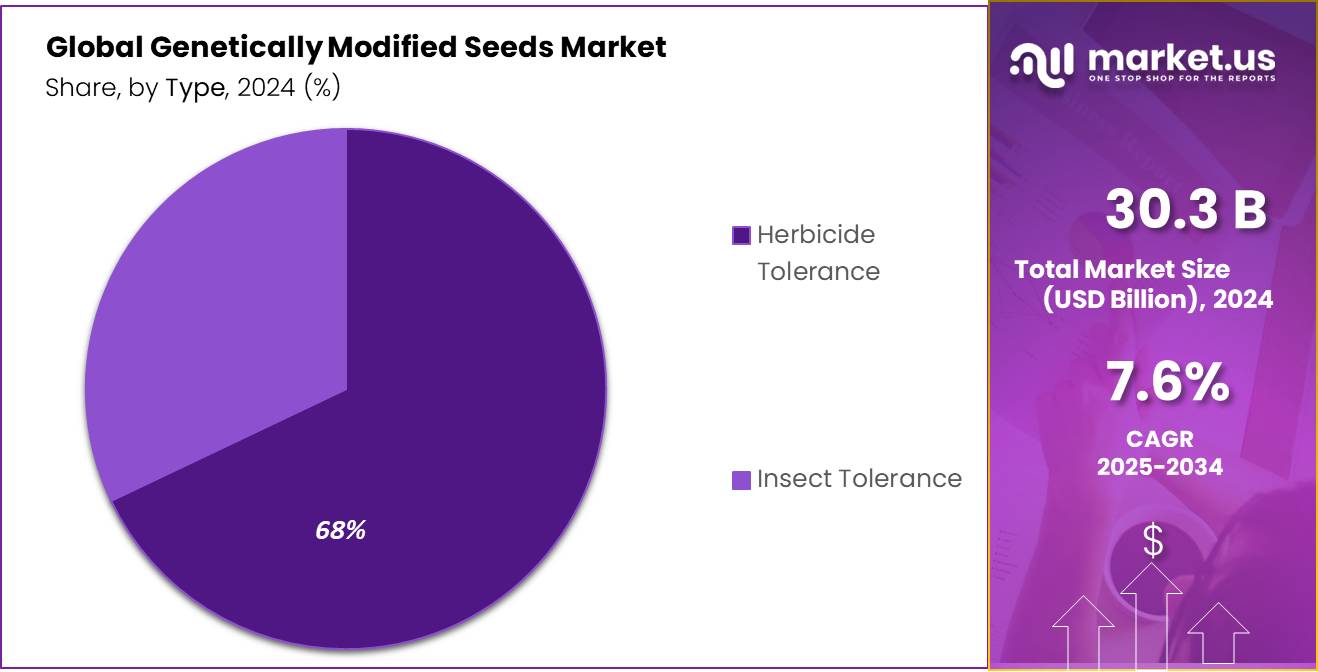 Global Genetically Modified Seeds Market
Share, by Type, 2024 (%)

68%

Herbicide Tolerance

Insect Tolerance

market.us
ONE STOP SHOP FOR THE REPORTS

30.3 B
Total Market Size (USD Billion), 2024

7.6%
CAGR 2025-2034

$